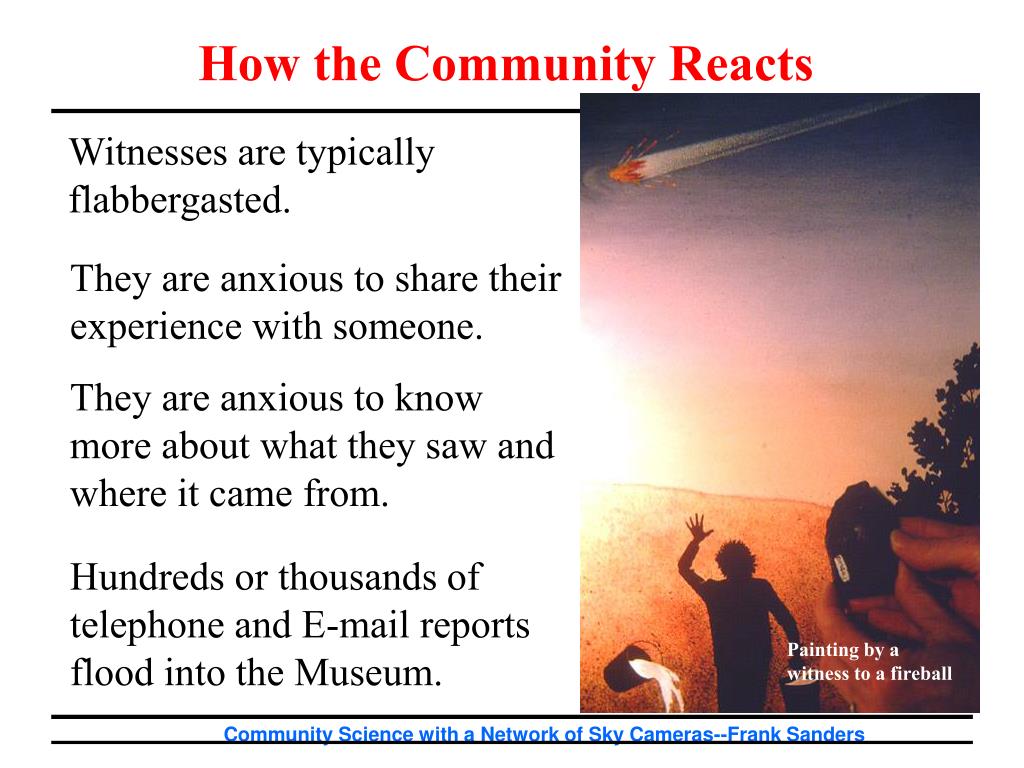 How the Community Reacts

Witnesses are typically flabbergasted.

They are anxious to share their experience with someone.

They are anxious to know more about what they saw and where it came from.

Hundreds or thousands of telephone and E-mail reports flood into the Museum.

Painting by a witness to a fireball

Community Science with a Network of Sky Cameras--Frank Sanders